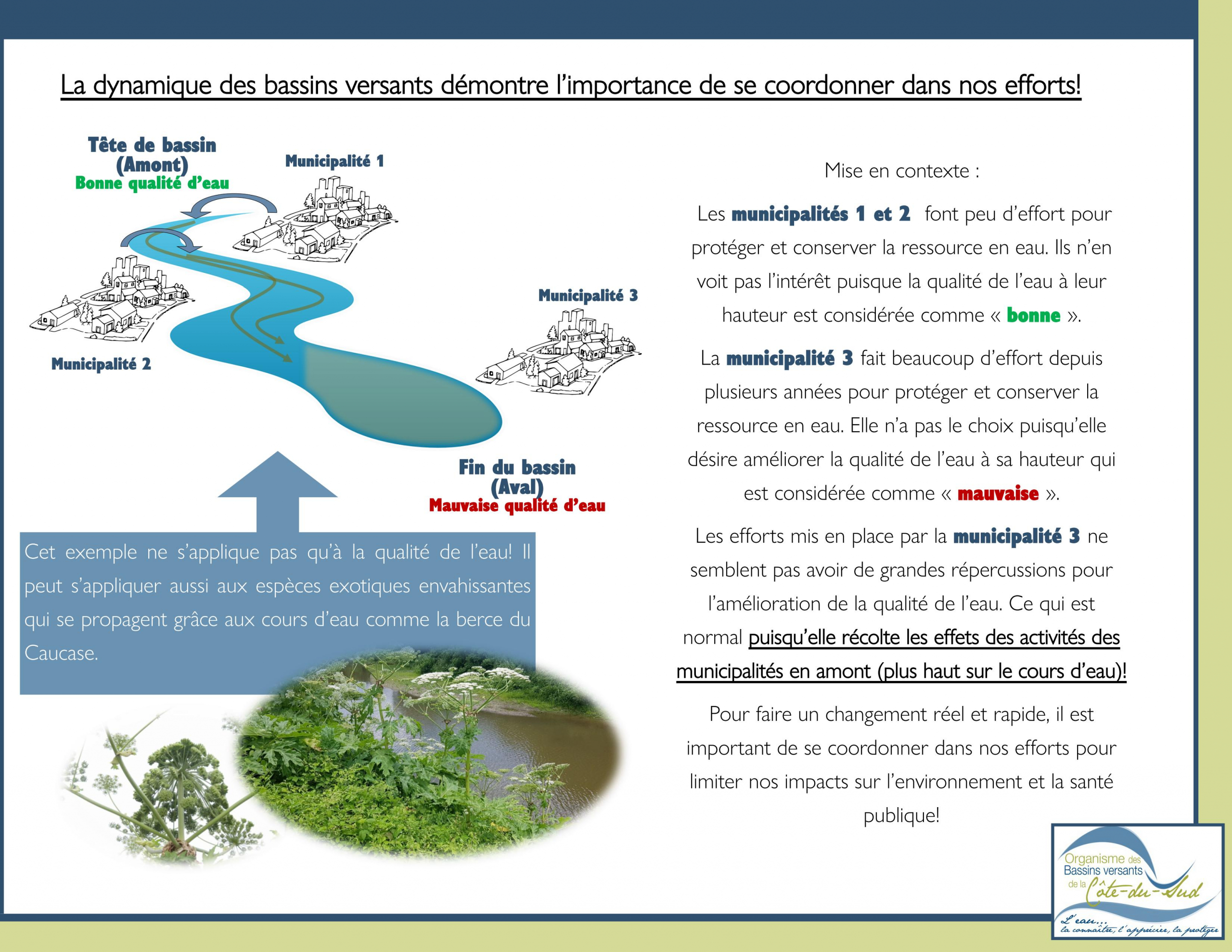 La dynamique des bassins versants démontre l'importance de se coordonner dans nos efforts!

Tête de bassin
(Amont)
Bonne qualité d'eau

Municipalité 1

Municipalité 2

Municipalité 3

Fin du bassin
(Aval)
Mauvaise qualité d'eau

Cet exemple ne s'applique pas qu'à la qualité de l'eau! Il peut s'appliquer aussi aux espèces exotiques envahissantes qui se propagent grâce aux cours d'eau comme la berce du Caucase.

Mise en contexte :

Les municipalités 1 et 2 font peu d'effort pour protéger et conserver la ressource en eau. Ils n'en voit pas l'intérêt puisque la qualité de l'eau à leur hauteur est considérée comme « bonne ».

La municipalité 3 fait beaucoup d'effort depuis plusieurs années pour protéger et conserver la ressource en eau. Elle n'a pas le choix puisqu'elle désire améliorer la qualité de l'eau à sa hauteur qui est considérée comme « mauvaise ».

Les efforts mis en place par la municipalité 3 ne semblent pas avoir de grandes répercussions pour l'amélioration de la qualité de l'eau. Ce qui est normal puisqu'elle récolte les effets des activités des municipalités en amont (plus haut sur le cours d'eau)!

Pour faire un changement réel et rapide, il est important de se coordonner dans nos efforts pour limiter nos impacts sur l'environnement et la santé publique!

Organisme des Bassins versants de la Côte-du-Sud
L'eau... la connaître, l'apprécier, la protéger